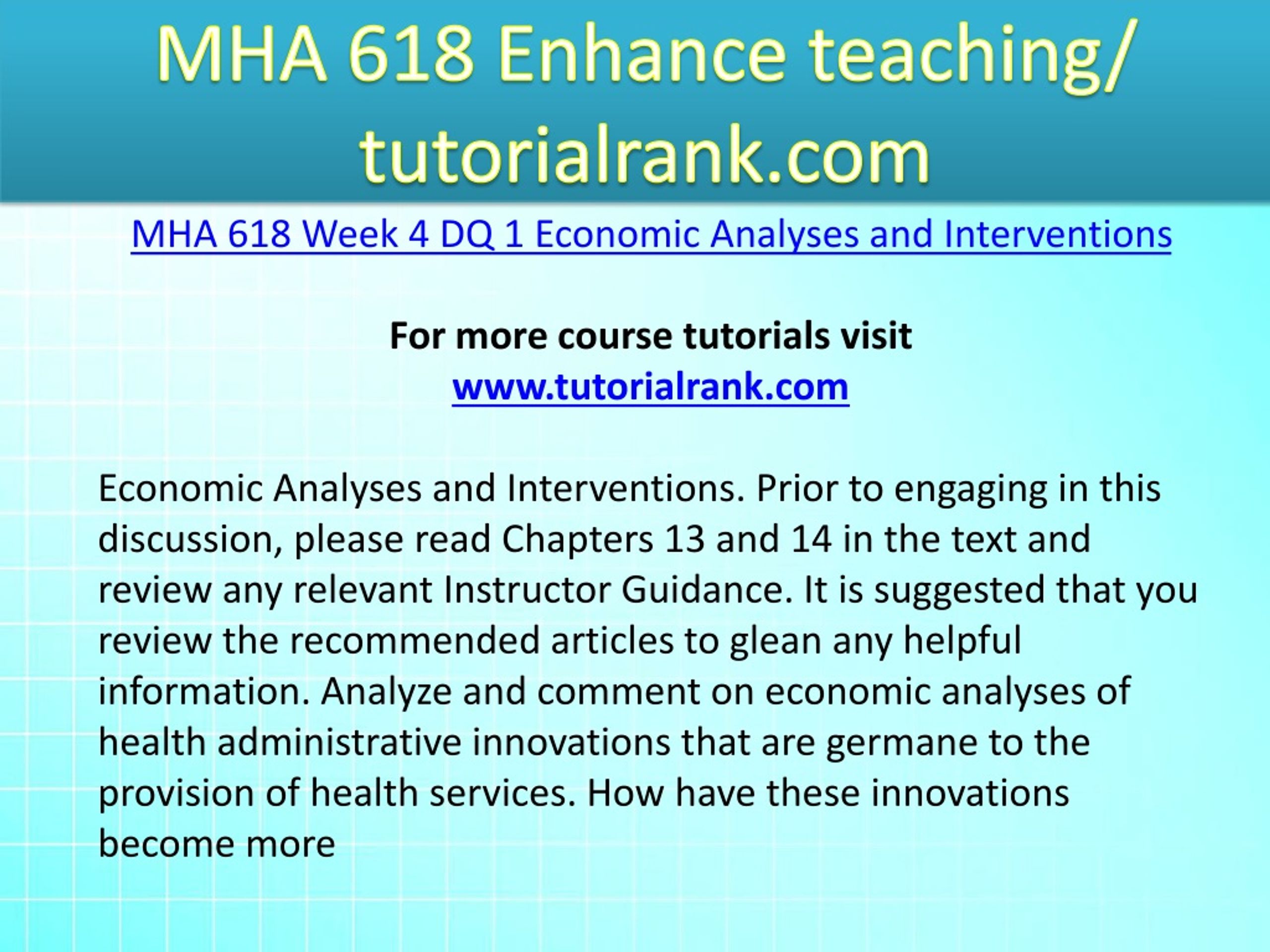 MHA 618 Enhance teaching/ tutorialrank.com

MHA 618 Week 4 DQ 1 Economic Analyses and Interventions

For more course tutorials visit
www.tutorialrank.com

Economic Analyses and Interventions. Prior to engaging in this discussion, please read Chapters 13 and 14 in the text and review any relevant Instructor Guidance. It is suggested that you review the recommended articles to glean any helpful information. Analyze and comment on economic analyses of health administrative innovations that are germane to the provision of health services. How have these innovations become more